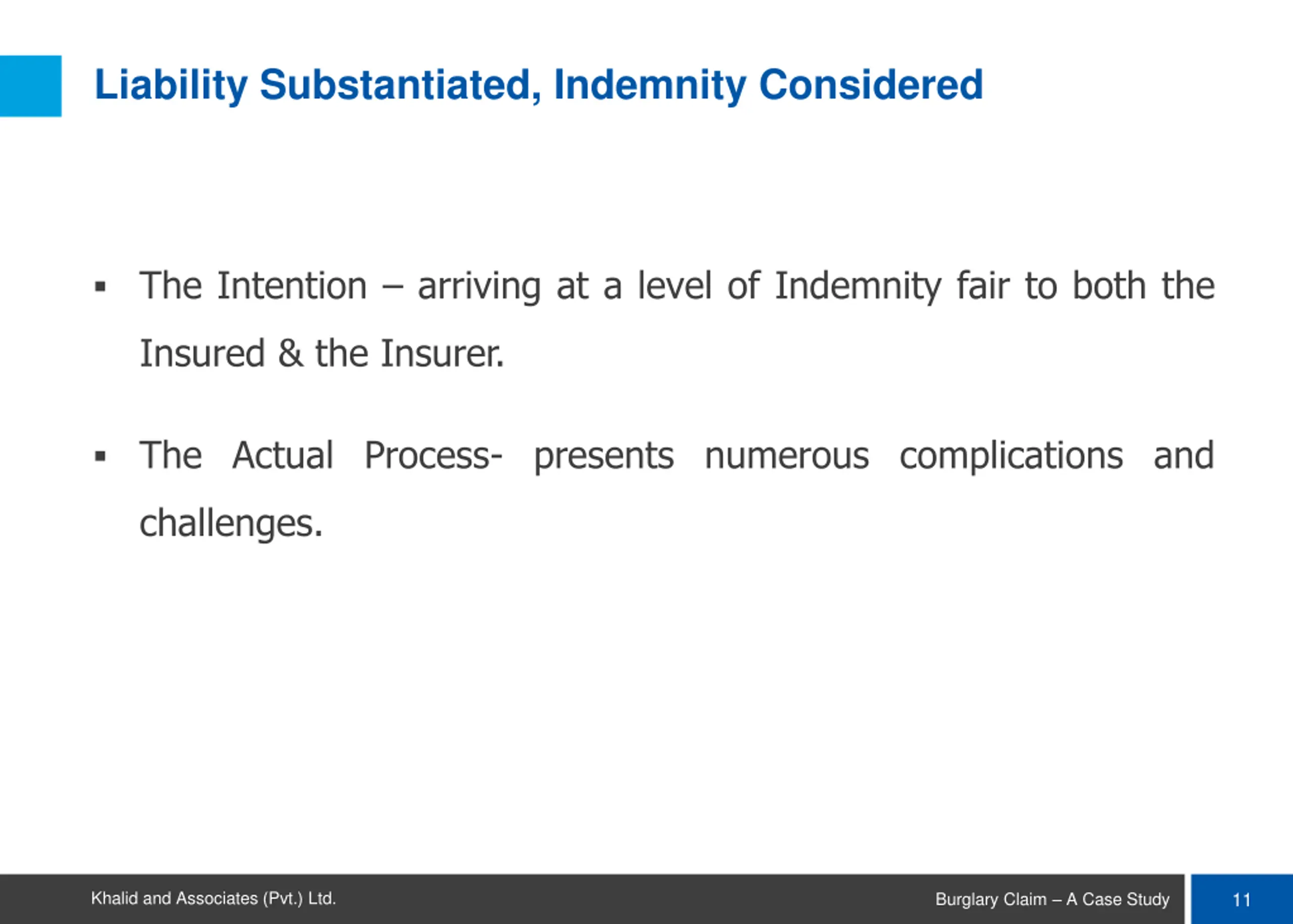 Liability Substantiated, Indemnity Considered

▪ The Intention – arriving at a level of Indemnity fair to both the Insured & the Insurer.

▪ The Actual Process- presents numerous complications and challenges.

Khalid and Associates (Pvt.) Ltd.

Burglary Claim – A Case Study

11